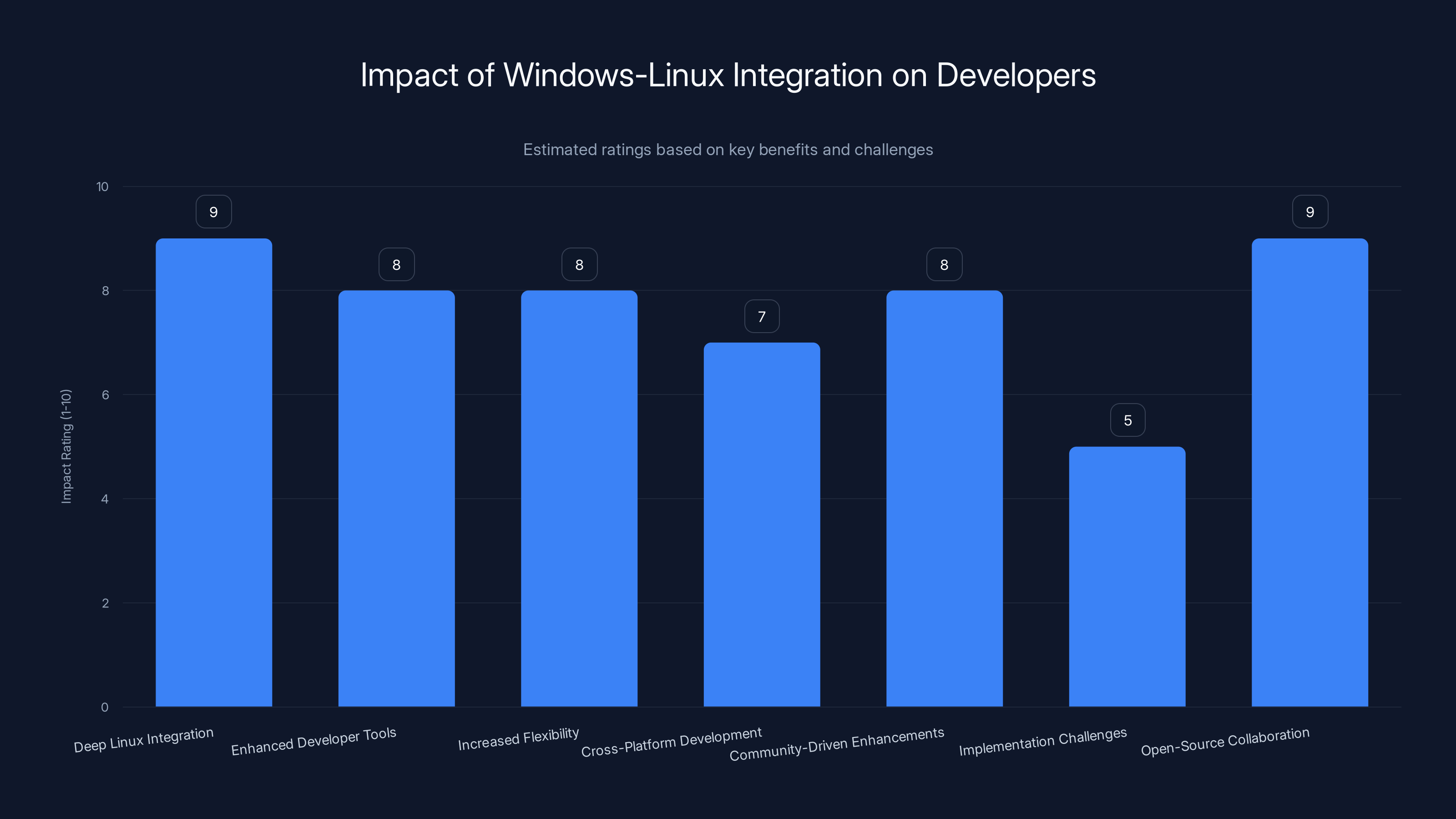 Impact of Windows-Linux Integration on Developers

Estimated ratings based on key benefits and challenges

Impact Rating (1-10)

10
8
6
4
2
0

9
8
8
7
8
5
9

Deep Linux Integration
Enhanced Developer Tools
Increased Flexibility
Cross-Platform Development
Community-Driven Enhancements
Implementation Challenges
Open-Source Collaboration